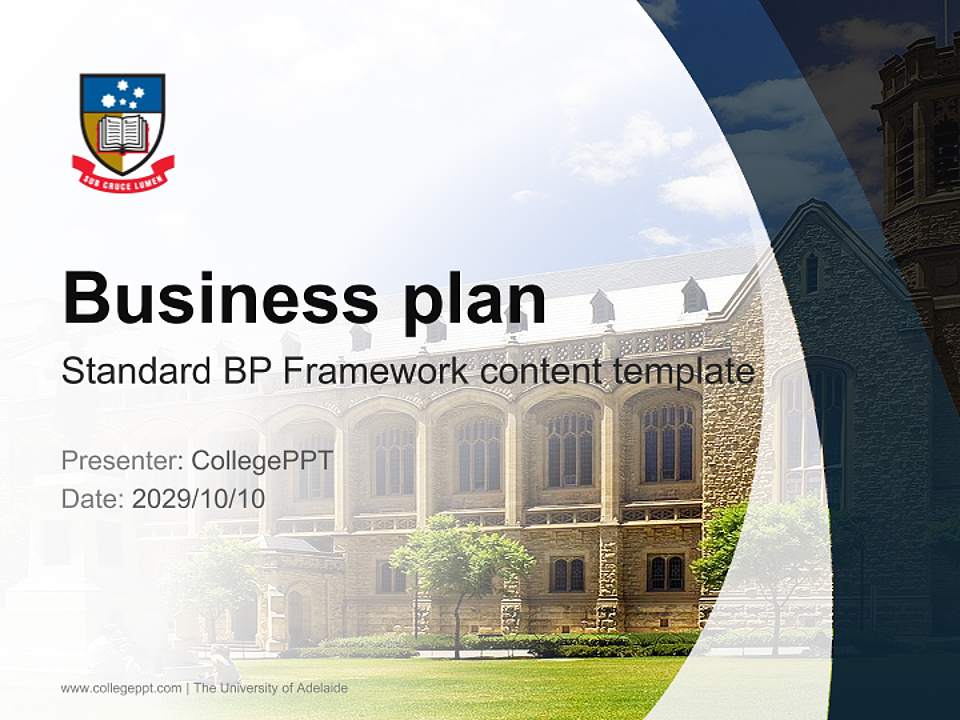 SUB CRUCE LUMEN

Business plan

Standard BP Framework content template

Presenter: CollegePPT
Date: 2029/10/10

www.collegeppt.com | The University of Adelaide